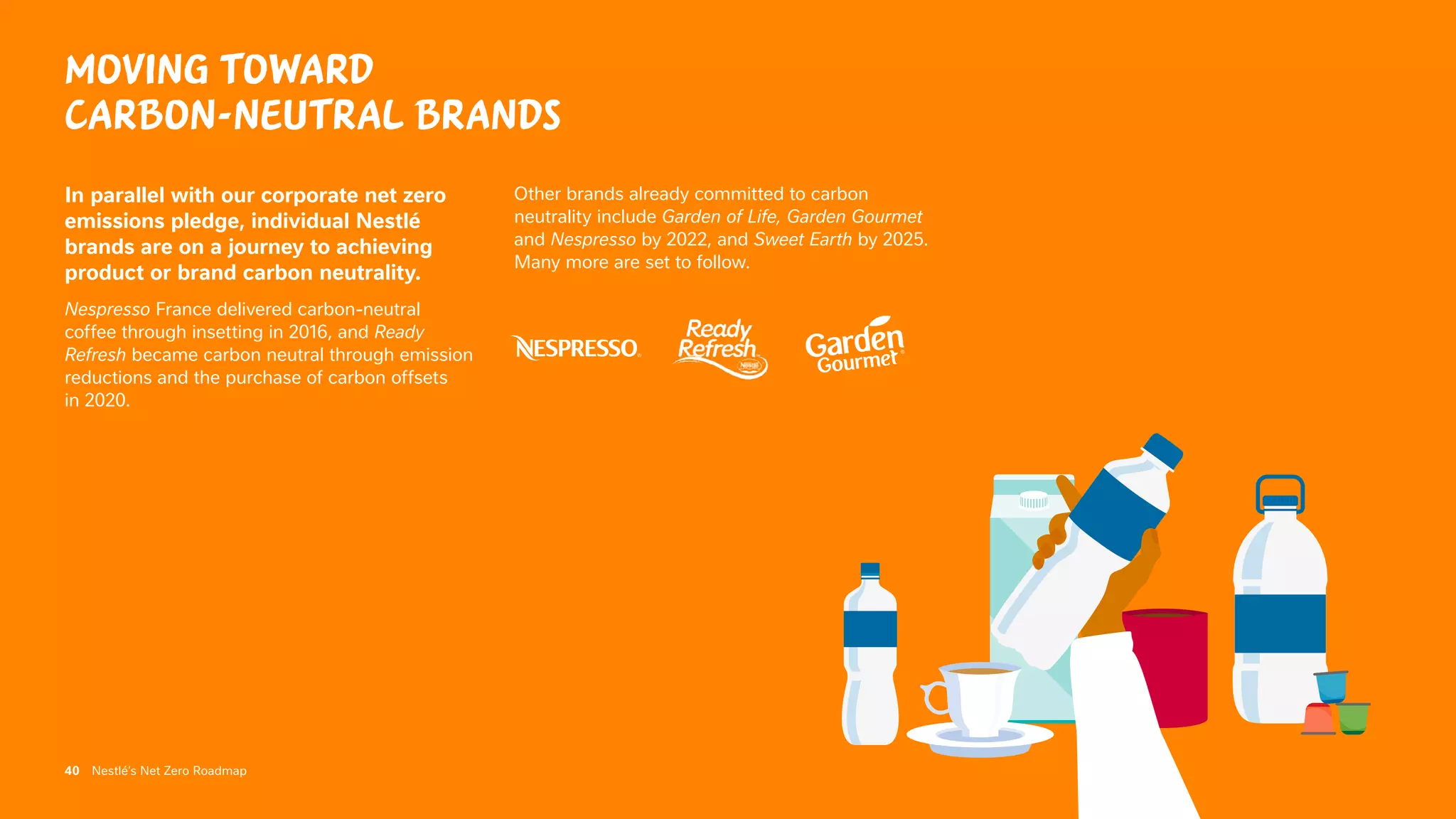 MOVING TOWARD CARBON-NEUTRAL BRANDS

In parallel with our corporate net zero emissions pledge, individual Nestlé brands are on a journey to achieving product or brand carbon neutrality.

Nespresso France delivered carbon-neutral coffee through insetting in 2016, and Ready Refresh became carbon neutral through emission reductions and the purchase of carbon offsets in 2020.

Other brands already committed to carbon neutrality include Garden of Life, Garden Gourmet and Nespresso by 2022, and Sweet Earth by 2025. Many more are set to follow.

NESPRESSO

Ready Refresh

Garden Gourmet

40 Nestlé's Net Zero Roadmap